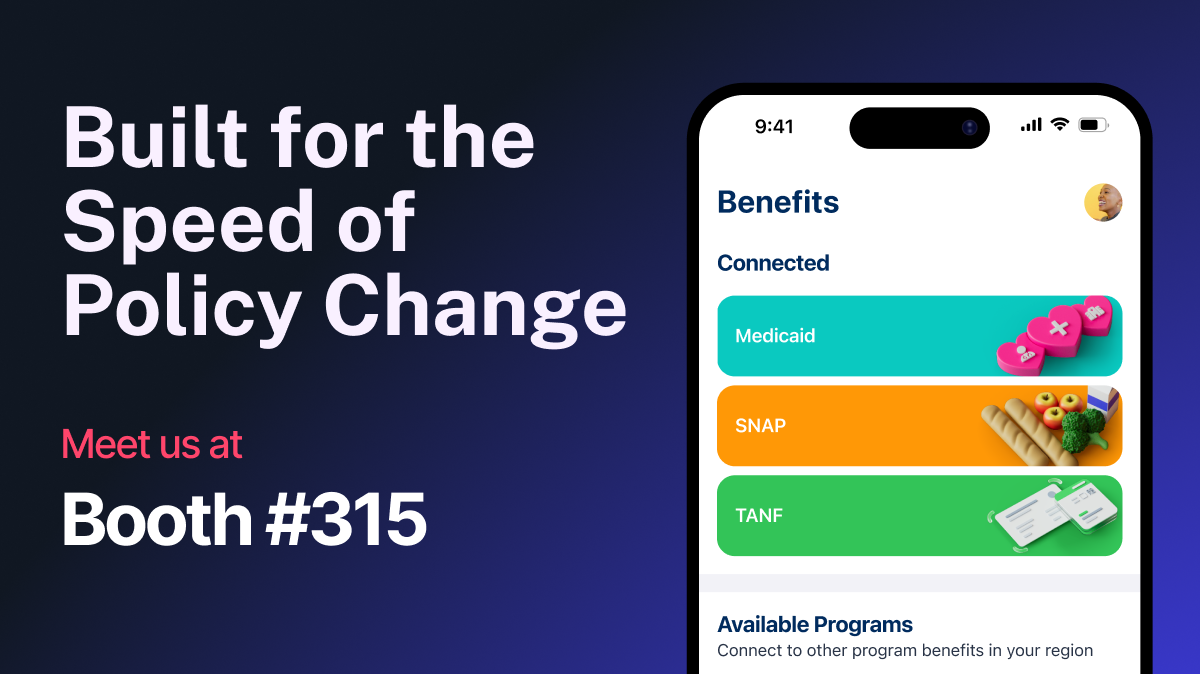 Built for the Speed of Policy Change

Meet us at

Booth #315

9:41

Benefits

Connected

Medicaid

SNAP

TANF

Available Programs

Connect to other program benefits in your region